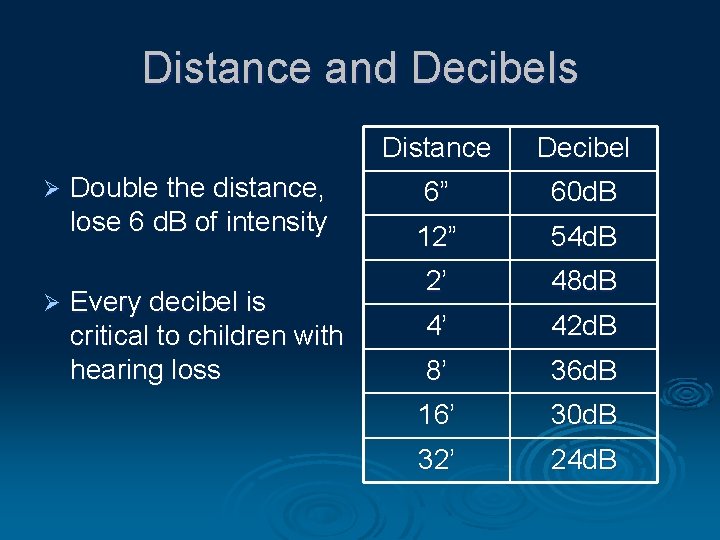 Distance and Decibels

➢ Double the distance, lose 6 dB of intensity

➢ Every decibel is critical to children with hearing loss

| Distance | Decibel |
|---|---|
| 6” | 60dB |
| 12” | 54dB |
| 2’ | 48dB |
| 4’ | 42dB |
| 8’ | 36dB |
| 16’ | 30dB |
| 32’ | 24dB |